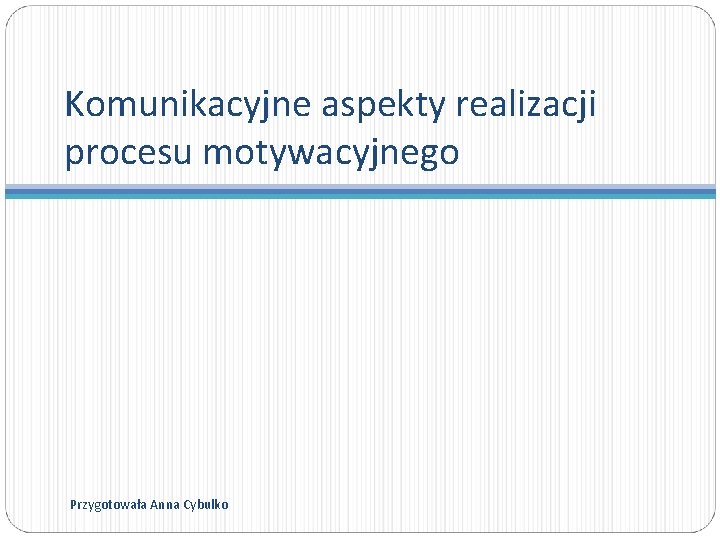 Komunikacyjne aspekty realizacji procesu motywacyjnego

Przygotowała Anna Cybulko